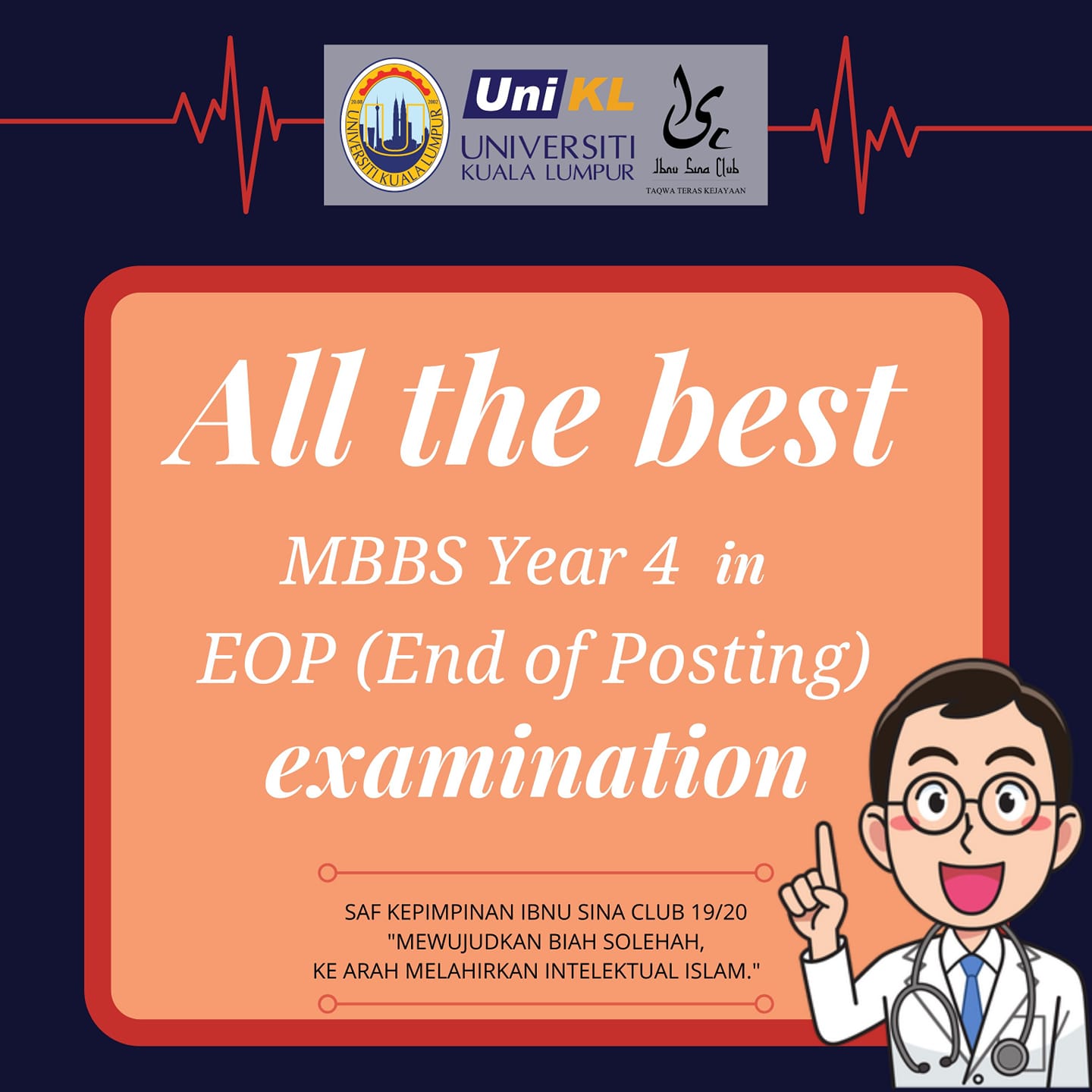 20.08 2002 UNIVERSITI KUALA LUMPUR

UniKL
UNIVERSITI
KUALA LUMPUR

ISC
Ibnu Sina Club
TAQWA TERAS KEJAYAAN

All the best

MBBS Year 4 in
EOP (End of Posting)
examination

SAF KEPIMPINAN IBNU SINA CLUB 19/20
"MEWUJUDKAN BIAH SOLEHAH,
KE ARAH MELAHIRKAN INTELEKTUAL ISLAM."